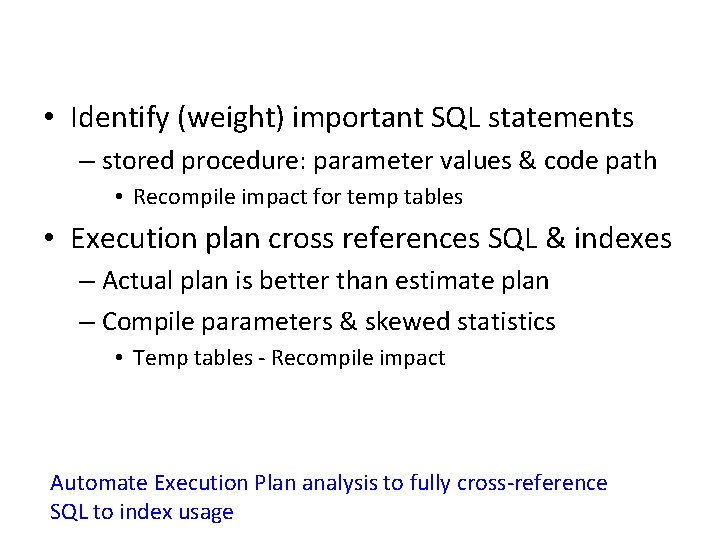 • Identify (weight) important SQL statements
– stored procedure: parameter values & code path
• Recompile impact for temp tables
• Execution plan cross references SQL & indexes
– Actual plan is better than estimate plan
– Compile parameters & skewed statistics
• Temp tables - Recompile impact

Automate Execution Plan analysis to fully cross-reference SQL to index usage